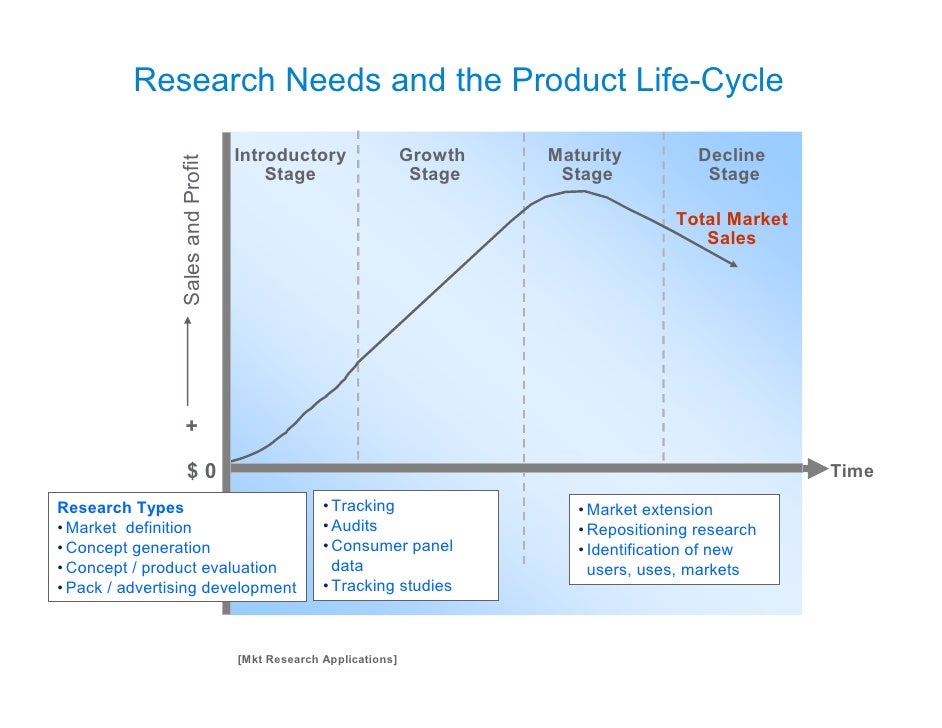 Research Needs and the Product Life-Cycle

Sales and Profit

+

$ 0

Introductory Stage

Growth Stage

Maturity Stage

Decline Stage

Total Market Sales

Time

Research Types
• Market definition
• Concept generation
• Concept / product evaluation
• Pack / advertising development

• Tracking
• Audits
• Consumer panel data
• Tracking studies

• Market extension
• Repositioning research
• Identification of new users, uses, markets

[Mkt Research Applications]